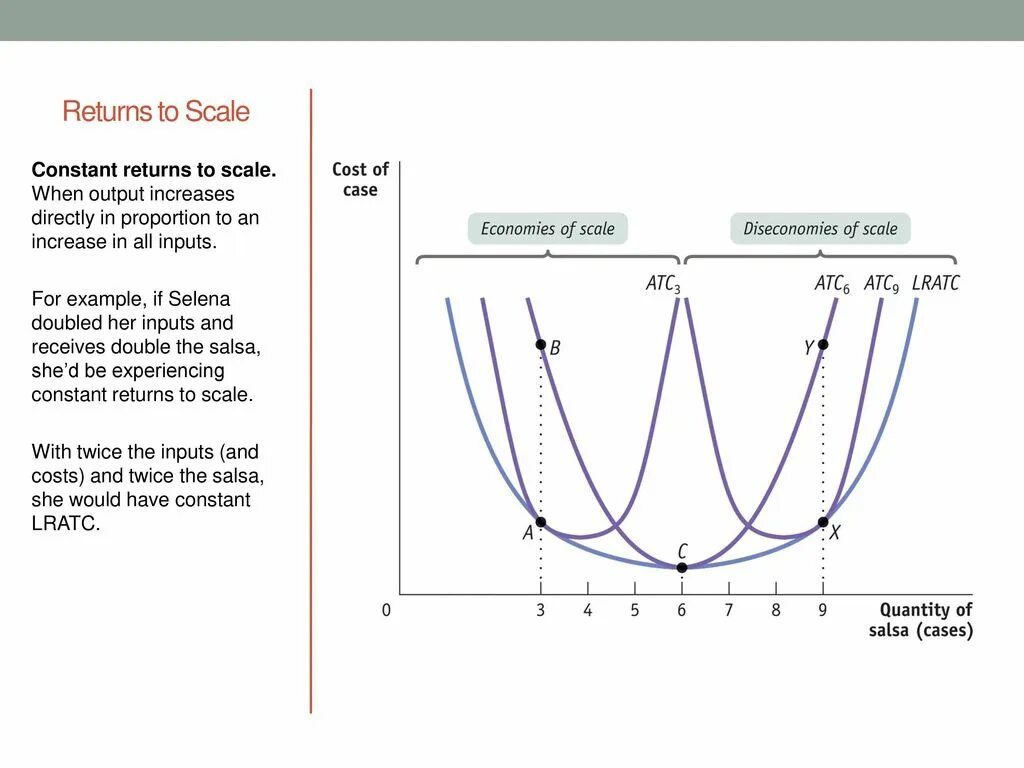 Returns to Scale

**Constant returns to scale.** When output increases directly in proportion to an increase in all inputs.

For example, if Selena doubled her inputs and receives double the salsa, she'd be experiencing constant returns to scale.

With twice the inputs (and costs) and twice the salsa, she would have constant LRATC.

Cost of case

Economies of scale

Diseconomies of scale

$ATC_3$

$ATC_6$

$ATC_9$

LRATC

B

Y

A

C

X

0

3

4

5

6

7

8

9

Quantity of salsa (cases)